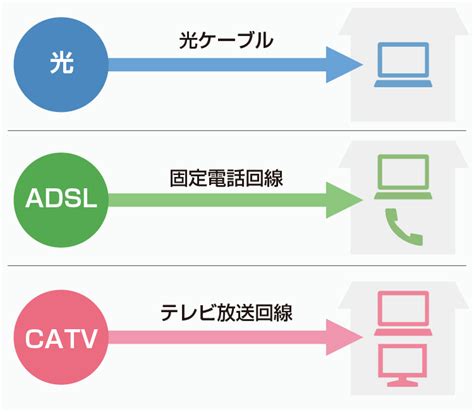 光

光ケーブル

ADSL

固定電話回線

CATV

テレビ放送回線